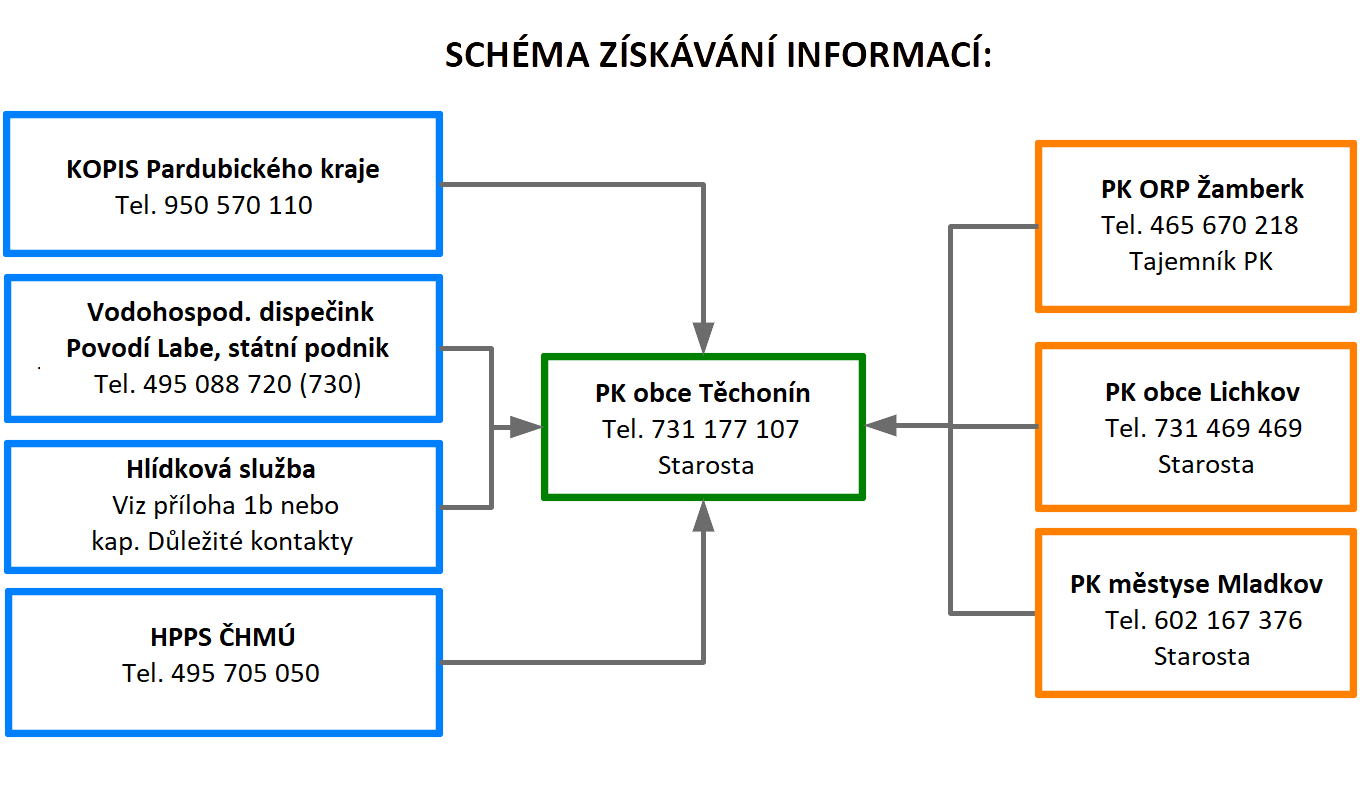 SCHÉMA ZÍSKÁVÁNÍ INFORMACÍ:

KOPIS Pardubického kraje
Tel. 950 570 110

Vodohospod. dispečink
Povodí Labe, státní podnik
Tel. 495 088 720 (730)

Hlídková služba
Viz příloha 1b nebo
kap. Důležité kontakty

HPPS ČHMÚ
Tel. 495 705 050

PK obce Těchonín
Tel. 731 177 107
Starosta

PK ORP Žamberk
Tel. 465 670 218
Tajemník PK

PK obce Lichkov
Tel. 731 469 469
Starosta

PK městyse Mladkov
Tel. 602 167 376
Starosta